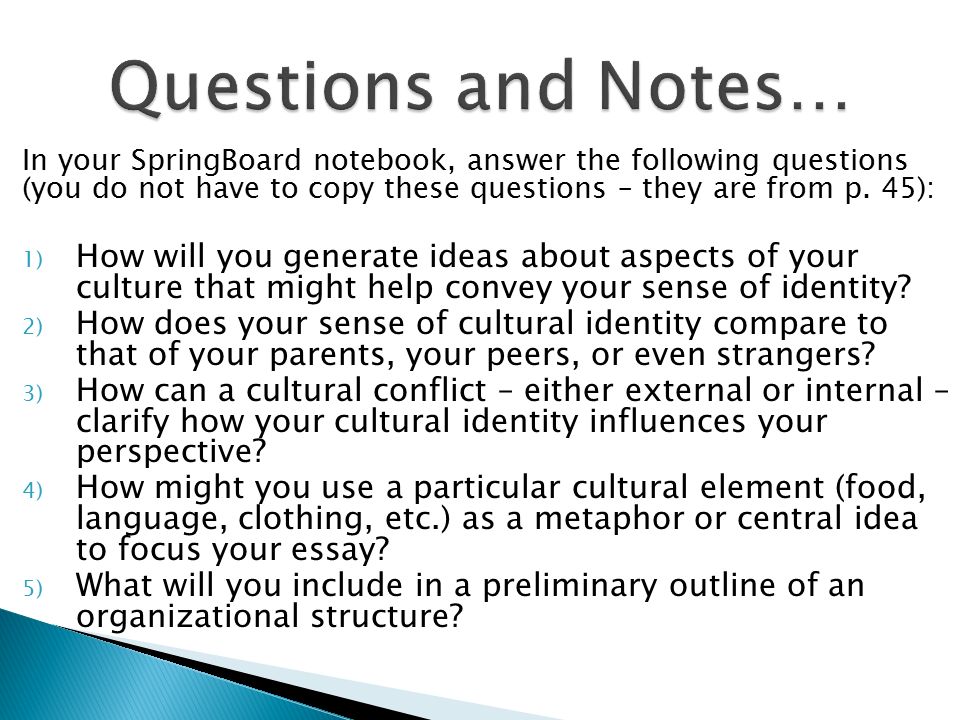 Questions and Notes…

In your SpringBoard notebook, answer the following questions (you do not have to copy these questions – they are from p. 45):

1) How will you generate ideas about aspects of your culture that might help convey your sense of identity?
2) How does your sense of cultural identity compare to that of your parents, your peers, or even strangers?
3) How can a cultural conflict – either external or internal – clarify how your cultural identity influences your perspective?
4) How might you use a particular cultural element (food, language, clothing, etc.) as a metaphor or central idea to focus your essay?
5) What will you include in a preliminary outline of an organizational structure?